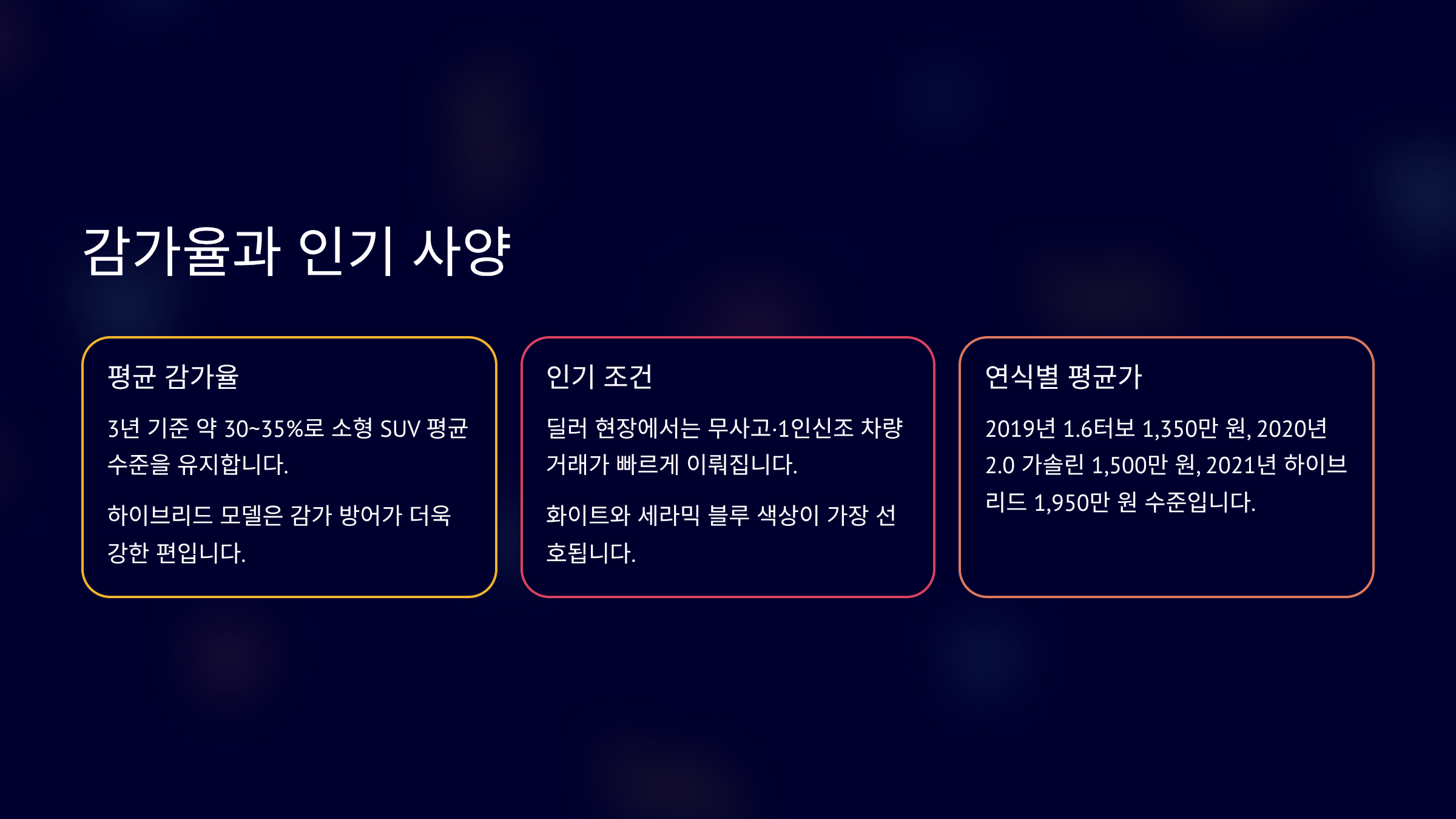 감가율과 인기 사양

평균 감가율

3년 기준 약 30~35%로 소형 SUV 평균 수준을 유지합니다.

하이브리드 모델은 감가 방어가 더욱 강한 편입니다.

인기 조건

딜러 현장에서는 무사고·1인신조 차량 거래가 빠르게 이뤄집니다.

화이트와 세라믹 블루 색상이 가장 선호됩니다.

연식별 평균가

2019년 1.6터보 1,350만 원, 2020년 2.0 가솔린 1,500만 원, 2021년 하이브리드 1,950만 원 수준입니다.